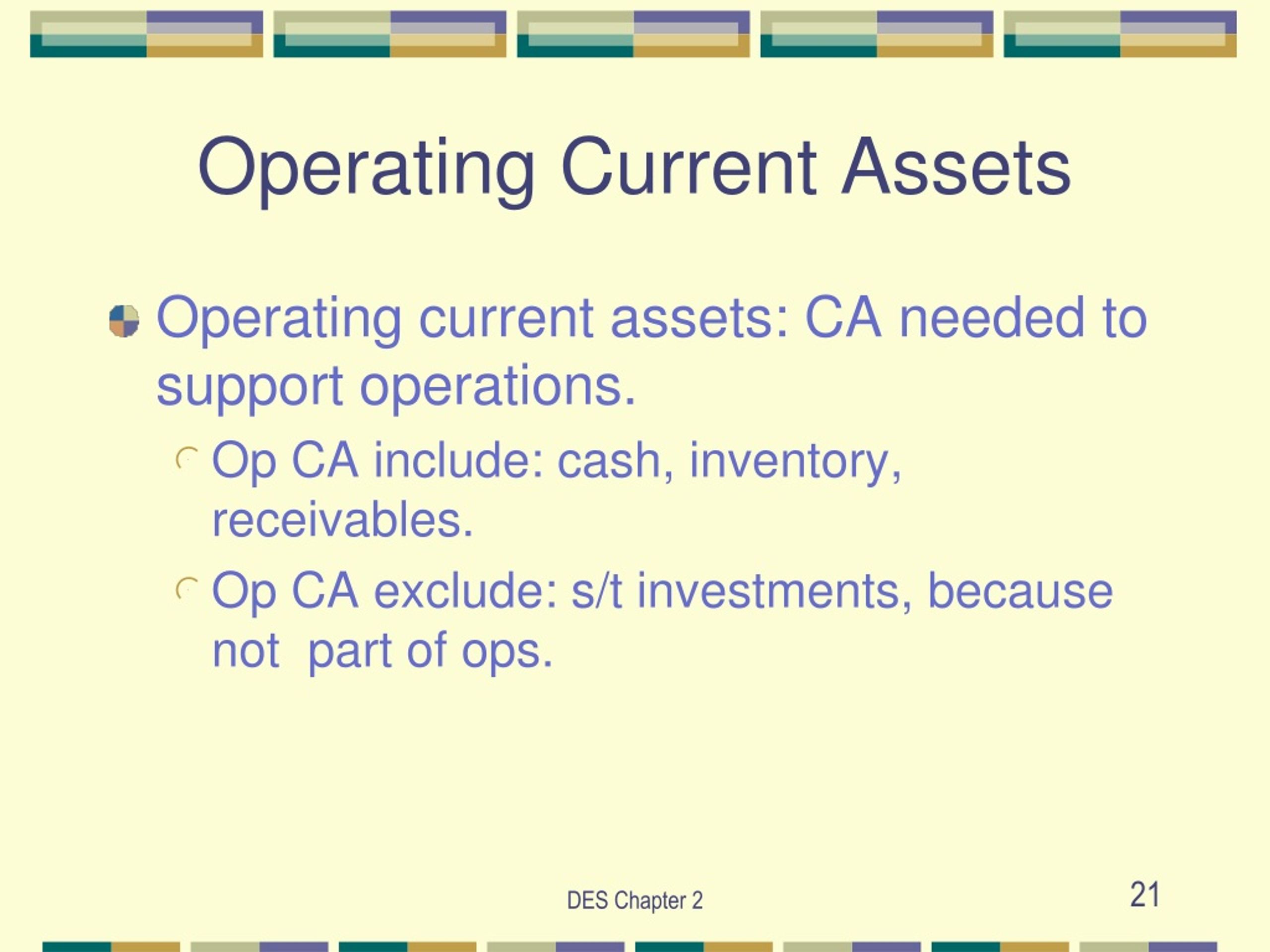 Operating Current Assets

Operating current assets: CA needed to support operations.

Op CA include: cash, inventory, receivables.

Op CA exclude: s/t investments, because not part of ops.

DES Chapter 2

21